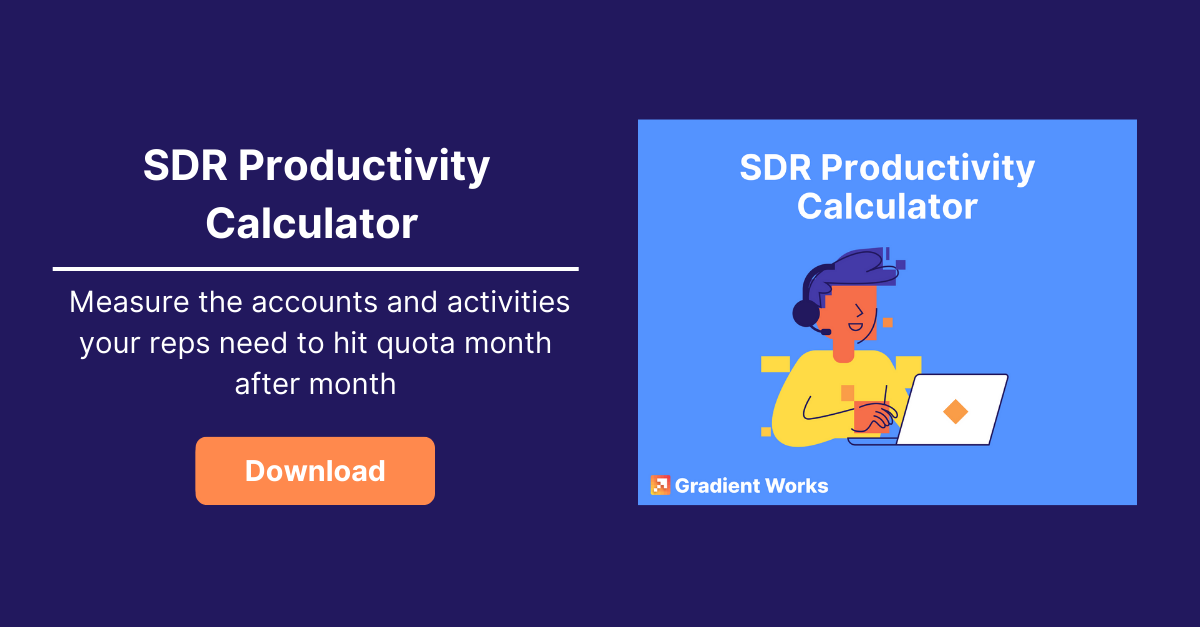 SDR Productivity Calculator

Measure the accounts and activities your reps need to hit quota month after month

Download

SDR Productivity Calculator

Gradient Works